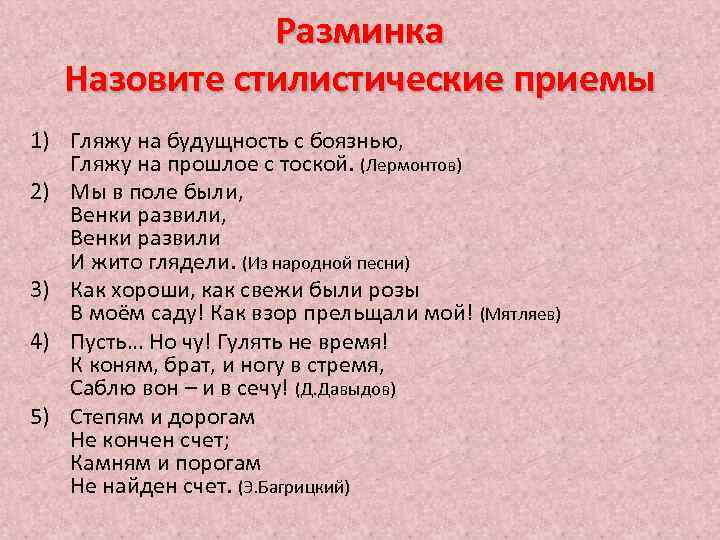 Разминка
Назовите стилистические приемы

1) Гляжу на будущность с боязнью,
Гляжу на прошлое с тоской. (Лермонтов)

2) Мы в поле были,
Венки развили,
Венки развили
И жито глядели. (Из народной песни)

3) Как хороши, как свежи были розы
В моём саду! Как взор прельщали мой! (Мятляев)

4) Пусть… Но чу! Гулять не время!
К коням, брат, и ногу в стремя,
Саблю вон – и в сечу! (Д.Давыдов)

5) Степям и дорогам
Не кончен счет;
Камням и порогам
Не найден счет. (Э.Багрицкий)